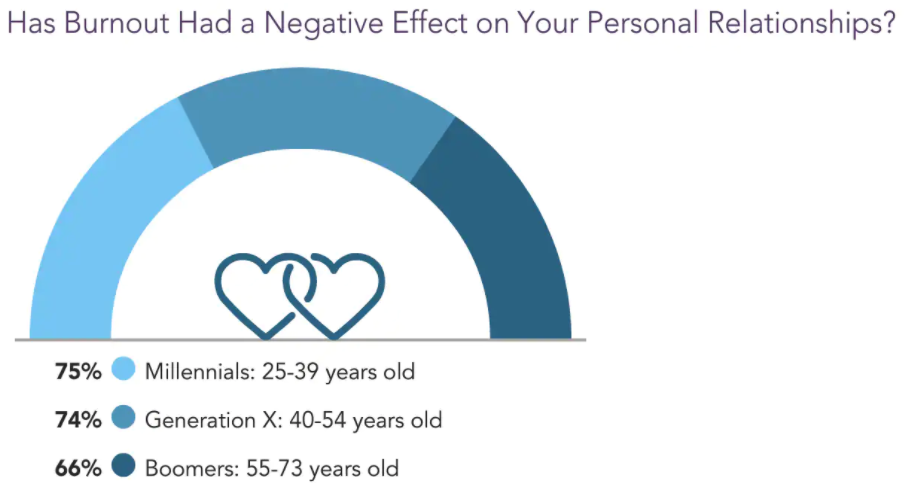 Has Burnout Had a Negative Effect on Your Personal Relationships?

75% Millennials: 25-39 years old

74% Generation X: 40-54 years old

66% Boomers: 55-73 years old